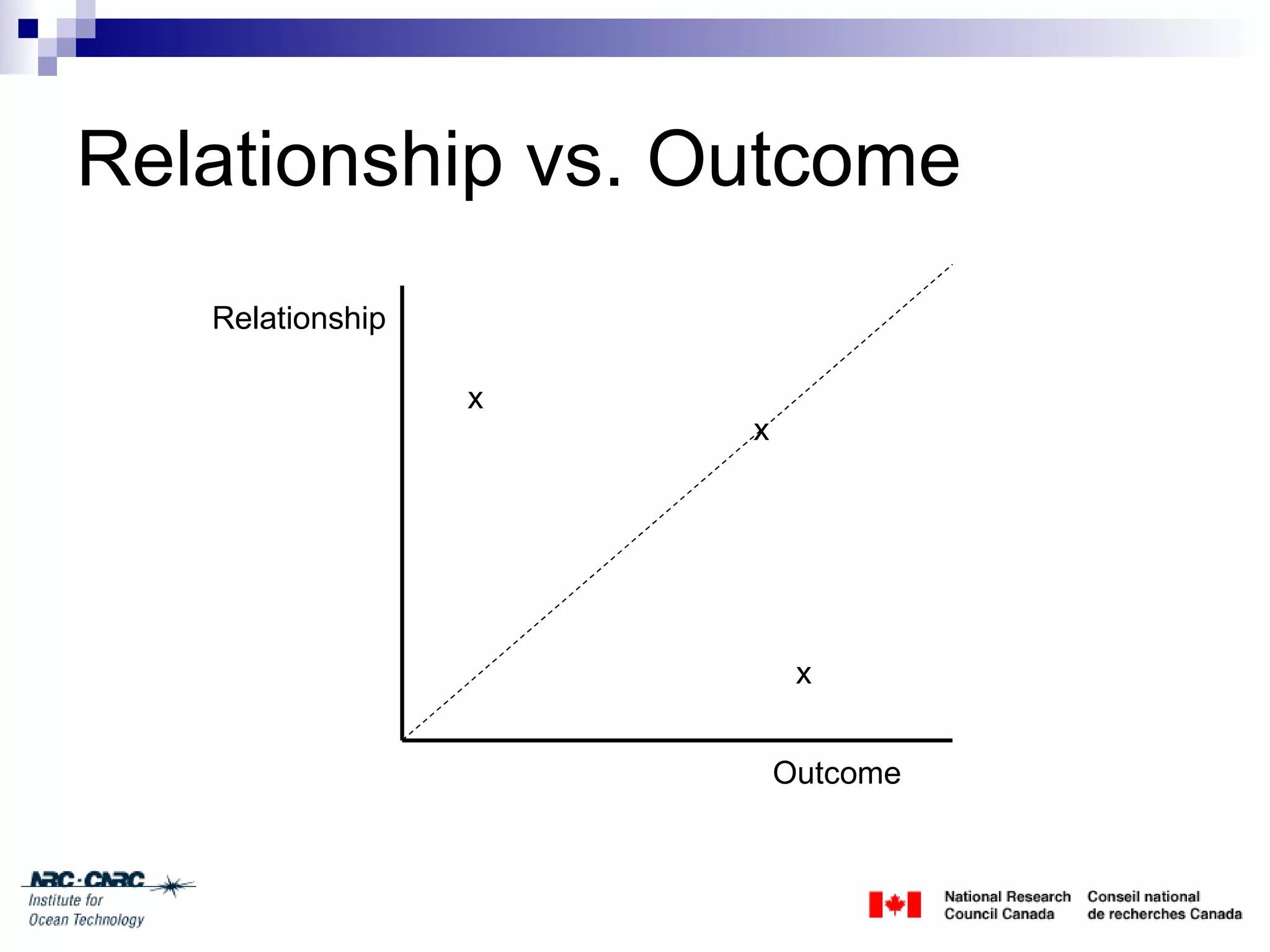 Relationship vs. Outcome

Relationship

x

x

x

Outcome

NRC·CNRC
Institute for
Ocean Technology

National Research Council Canada

Conseil national de recherches Canada